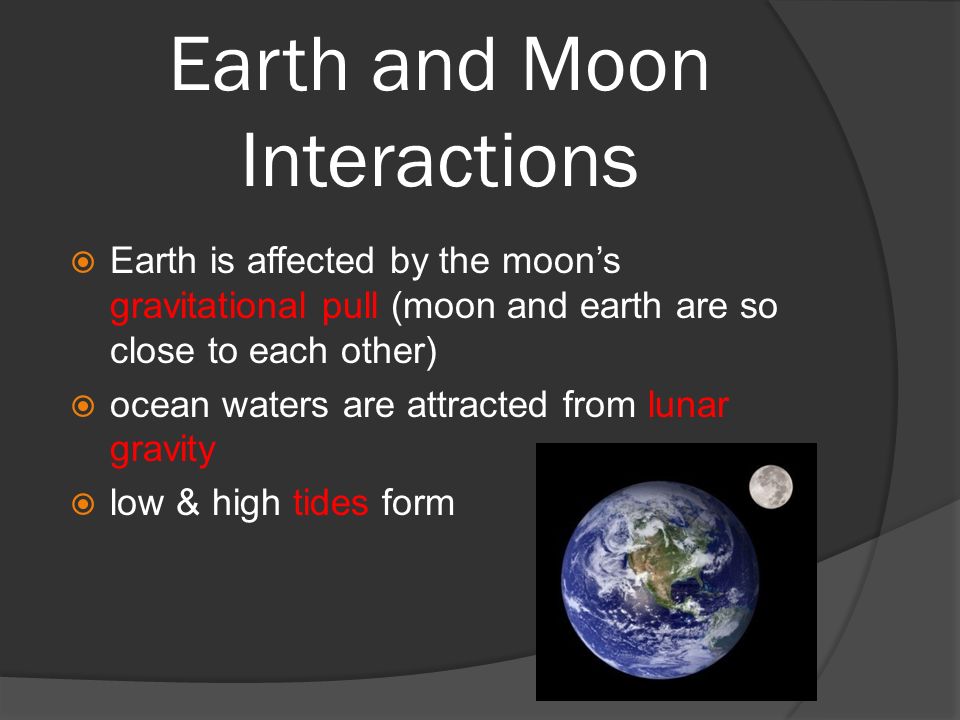 Earth and Moon Interactions

Earth is affected by the moon's gravitational pull (moon and earth are so close to each other)

ocean waters are attracted from lunar gravity

low & high tides form